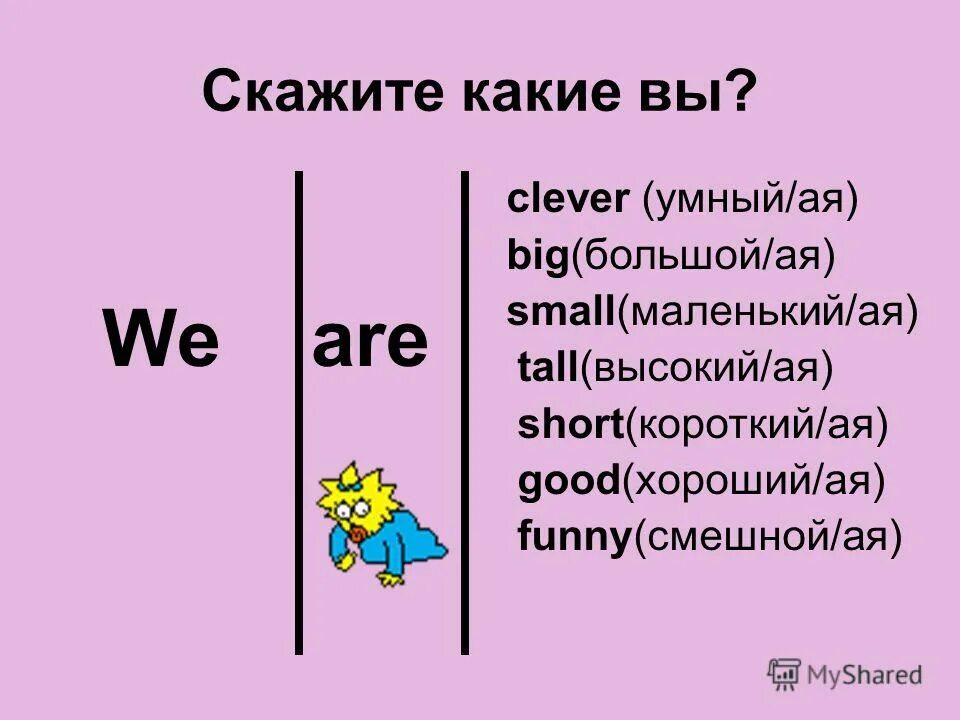 Скажите какие вы?

We

are

clever (умный/ая)
big(большой/ая)
small(маленький/ая)
tall(высокий/ая)
short(короткий/ая)
good(хороший/ая)
funny(смешной/ая)

MyShared